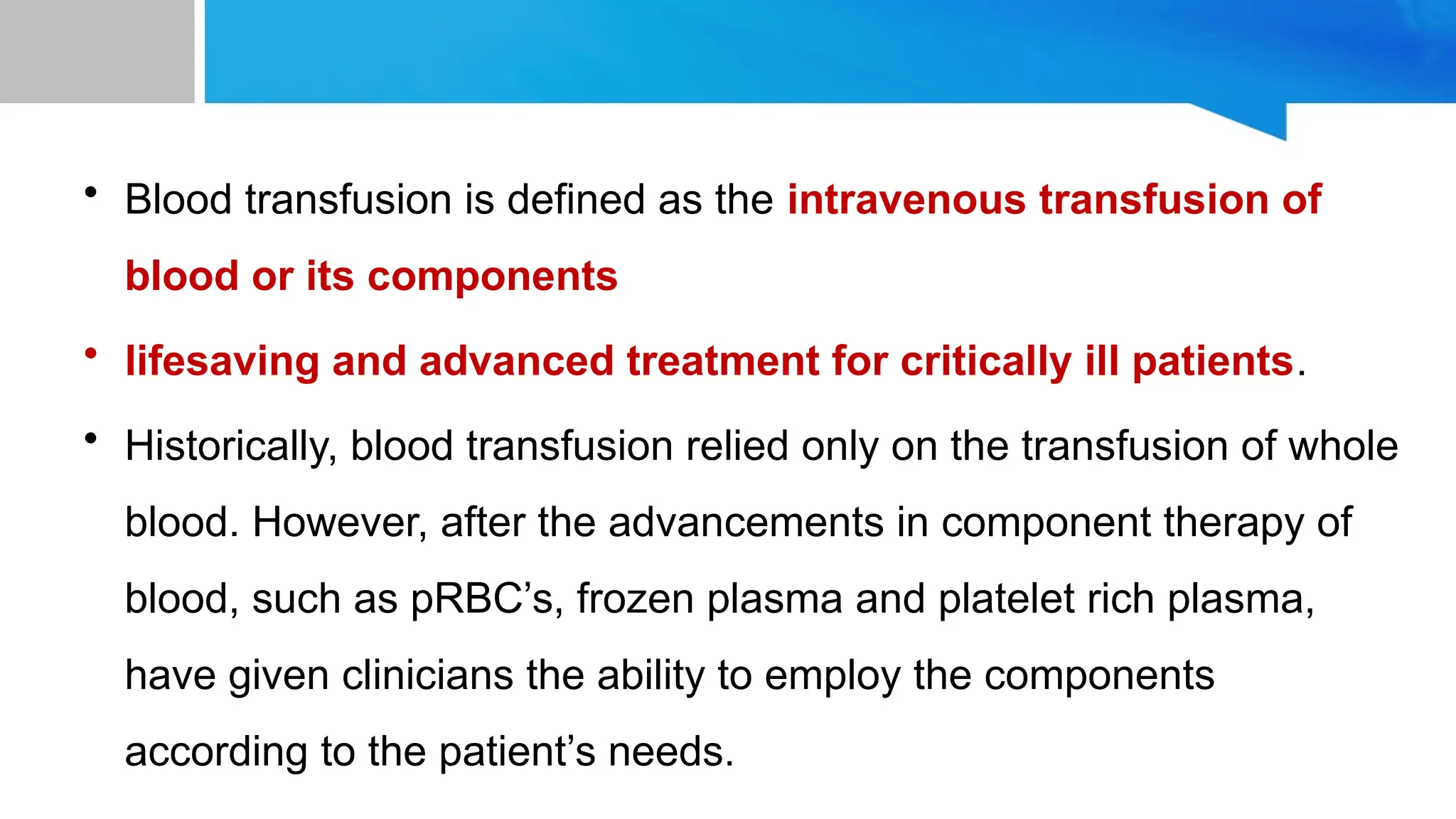 • Blood transfusion is defined as the intravenous transfusion of blood or its components

• lifesaving and advanced treatment for critically ill patients.

• Historically, blood transfusion relied only on the transfusion of whole blood. However, after the advancements in component therapy of blood, such as pRBC’s, frozen plasma and platelet rich plasma, have given clinicians the ability to employ the components according to the patient’s needs.